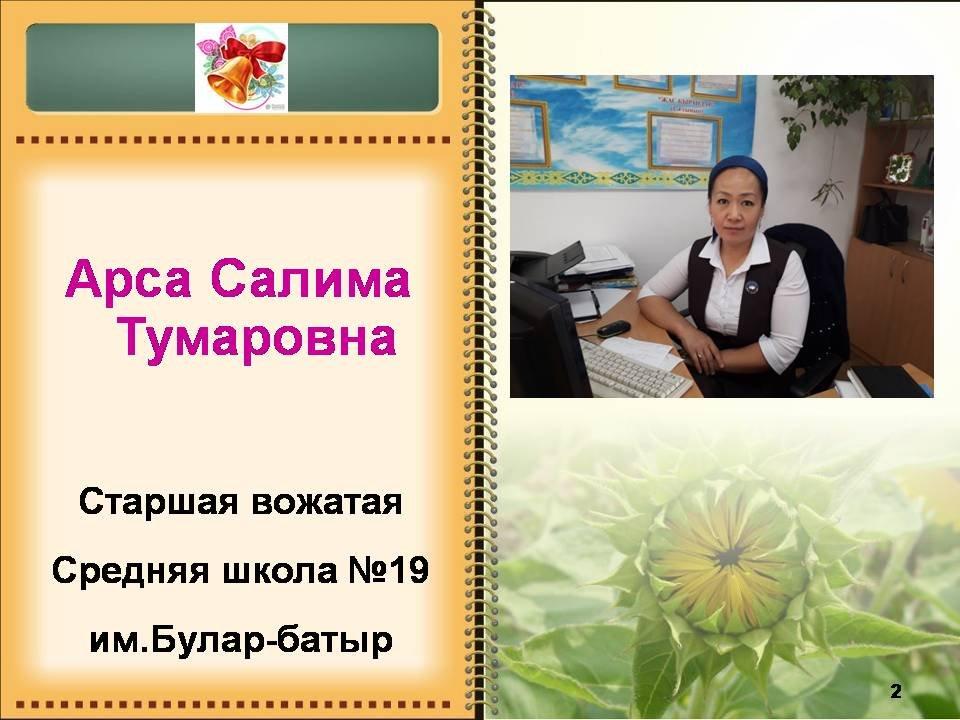 Арса Салима Тумаровна

Старшая вожатая

Средняя школа №19

им.Булар-батыр

2